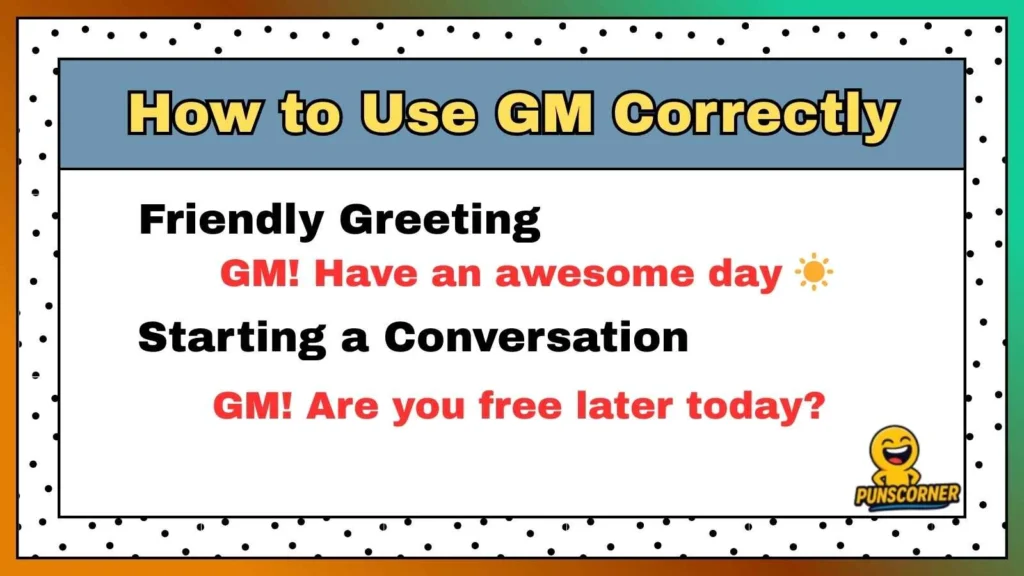 How to Use GM Correctly

Friendly Greeting

GM! Have an awesome day ☀️

Starting a Conversation

GM! Are you free later today?

PUNSCORNER